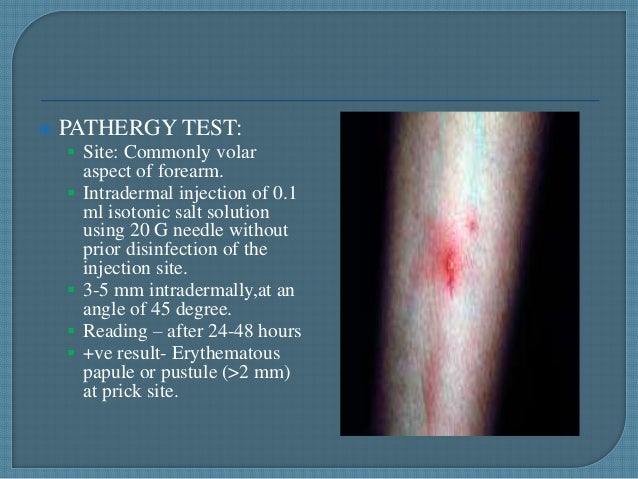 PATHERGY TEST:

- Site: Commonly volar aspect of forearm.
- Intradermal injection of 0.1 ml isotonic salt solution using 20 G needle without prior disinfection of the injection site.
- 3-5 mm intradermally,at an angle of 45 degree.
- Reading – after 24-48 hours
- +ve result- Erythematous papule or pustule (>2 mm) at prick site.